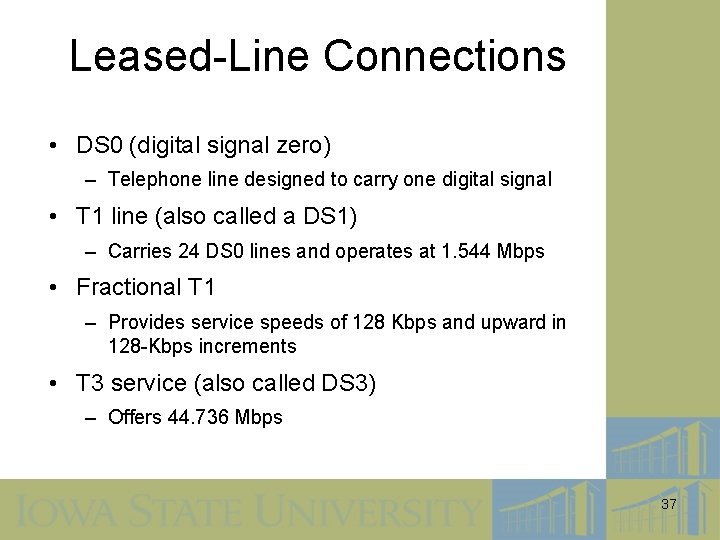 Leased-Line Connections

• DS0 (digital signal zero)
– Telephone line designed to carry one digital signal

• T1 line (also called a DS1)
– Carries 24 DS0 lines and operates at 1.544 Mbps

• Fractional T1
– Provides service speeds of 128 Kbps and upward in 128-Kbps increments

• T3 service (also called DS3)
– Offers 44.736 Mbps

IOWA STATE UNIVERSITY

37